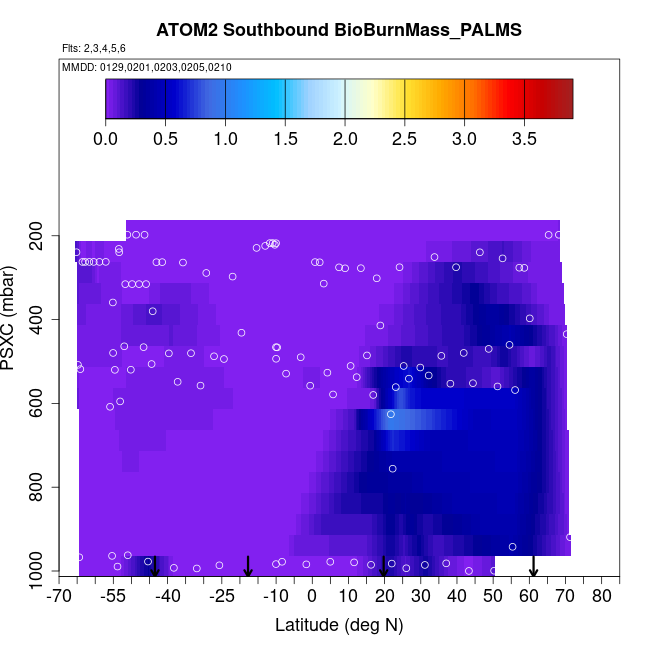 ATOM2 Southbound BioBurnMass_PALMS

Flts: 2,3,4,5,6

MMDD: 0129,0201,0203,0205,0210

0.0 0.5 1.0 1.5 2.0 2.5 3.0 3.5

PSXC (mbar)

200
400
600
800
1000

-70 -55 -40 -25 -10 0 10 20 30 40 50 60 70 80

Latitude (deg N)